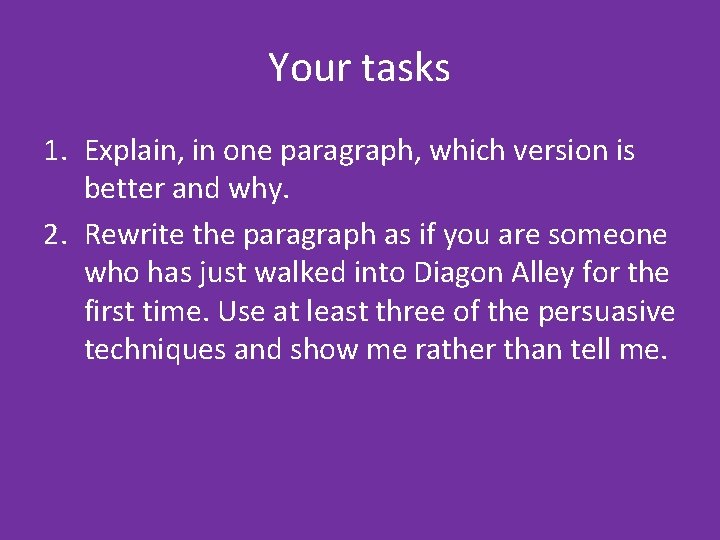 Your tasks

1. Explain, in one paragraph, which version is better and why.
2. Rewrite the paragraph as if you are someone who has just walked into Diagon Alley for the first time. Use at least three of the persuasive techniques and show me rather than tell me.